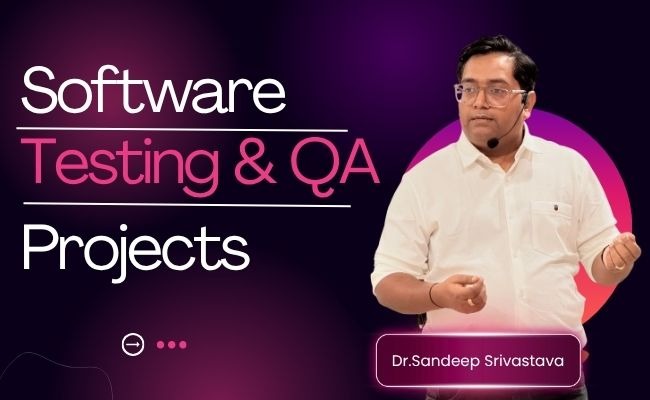 Software
Testing & QA
Projects

Dr.Sandeep Srivastava